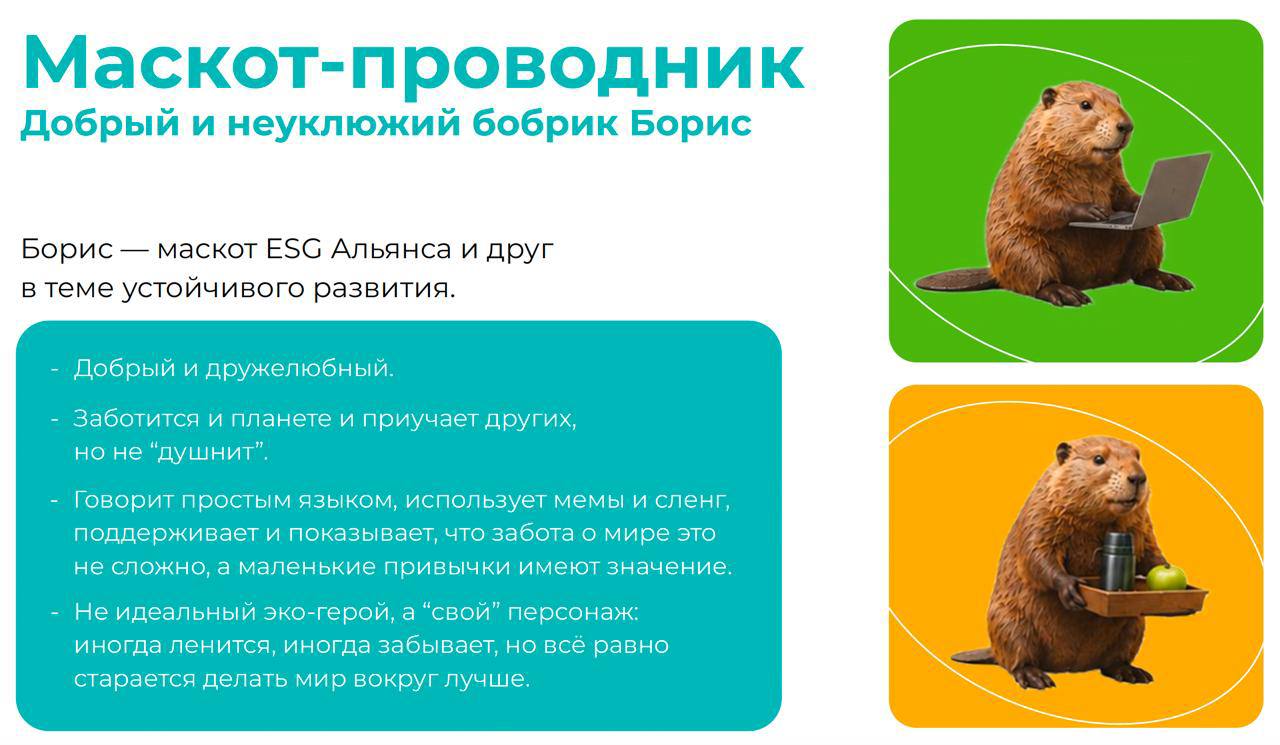 Маскот-проводник
Добрый и неуклюжий бобрик Борис

Борис — маскот ESG Альянса и друг в теме устойчивого развития.

- Добрый и дружелюбный.
- Заботится и планете и приучает других, но не “душнит”.
- Говорит простым языком, использует мемы и сленг, поддерживает и показывает, что забота о мире это не сложно, а маленькие привычки имеют значение.
- Не идеальный эко-герой, а “свой” персонаж: иногда ленится, иногда забывает, но всё равно старается делать мир вокруг лучше.